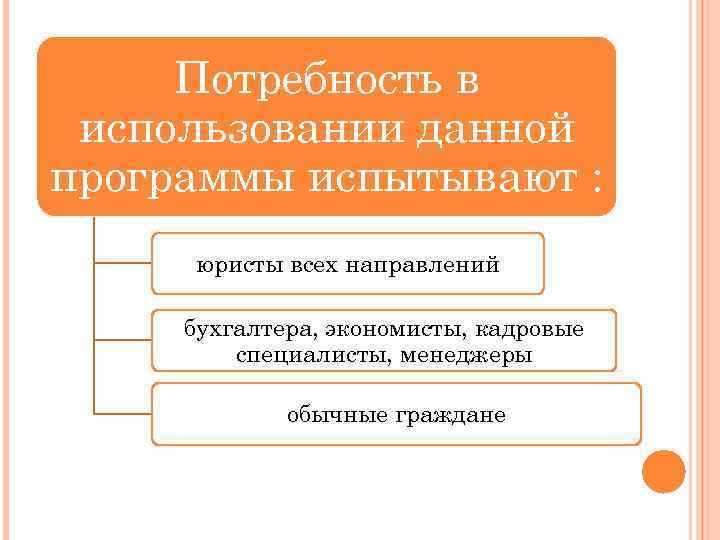 Потребность в использовании данной программы испытывают :

юристы всех направлений

бухгалтера, экономисты, кадровые специалисты, менеджеры

обычные граждане